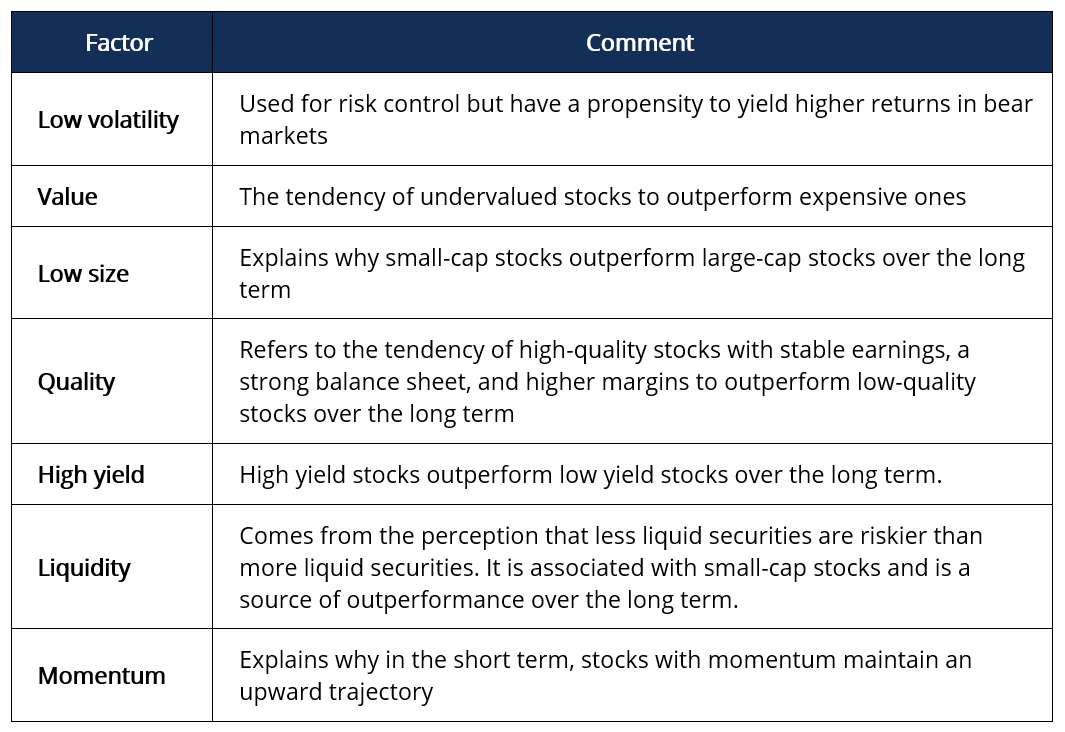 | Factor | Comment |
|---|---|
| Low volatility | Used for risk control but have a propensity to yield higher returns in bear markets |
| Value | The tendency of undervalued stocks to outperform expensive ones |
| Low size | Explains why small-cap stocks outperform large-cap stocks over the long term |
| Quality | Refers to the tendency of high-quality stocks with stable earnings, a strong balance sheet, and higher margins to outperform low-quality stocks over the long term |
| High yield | High yield stocks outperform low yield stocks over the long term. |
| Liquidity | Comes from the perception that less liquid securities are riskier than more liquid securities. It is associated with small-cap stocks and is a source of outperformance over the long term. |
| Momentum | Explains why in the short term, stocks with momentum maintain an upward trajectory |